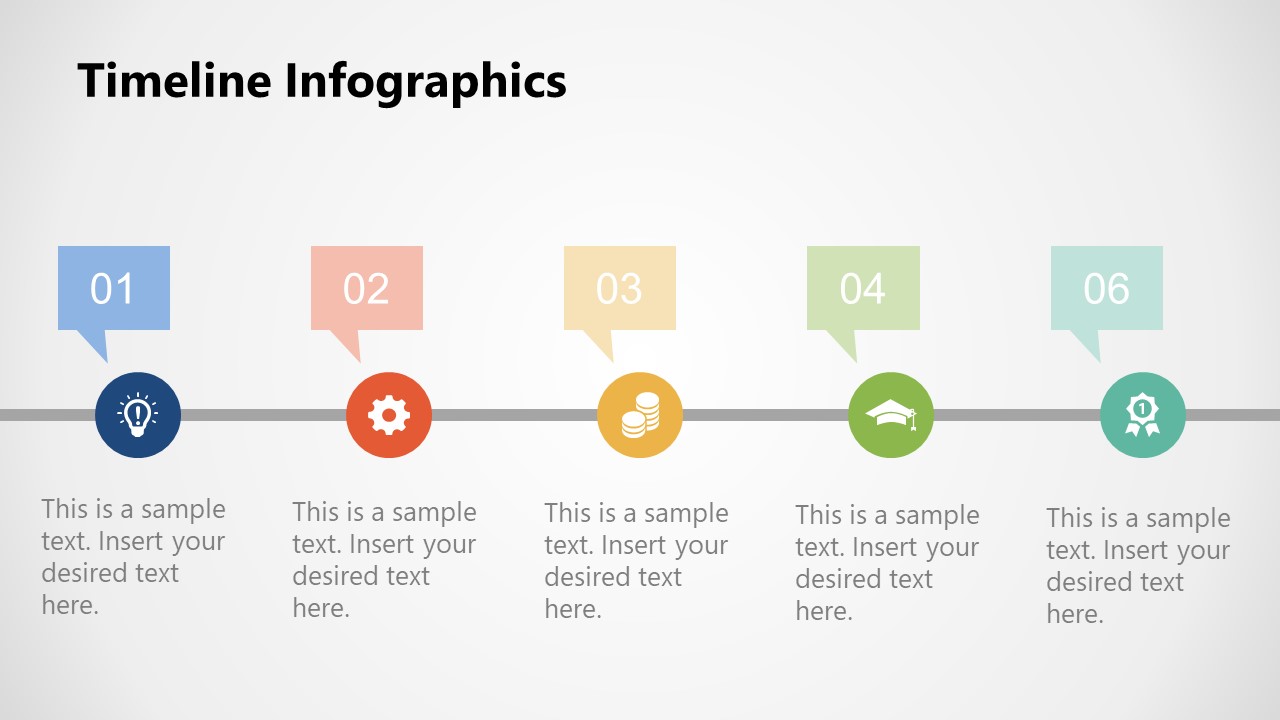 Timeline Infographics

01

02

03

04

06

1

This is a sample text. Insert your desired text here.

This is a sample text. Insert your desired text here.

This is a sample text. Insert your desired text here.

This is a sample text. Insert your desired text here.

This is a sample text. Insert your desired text here.